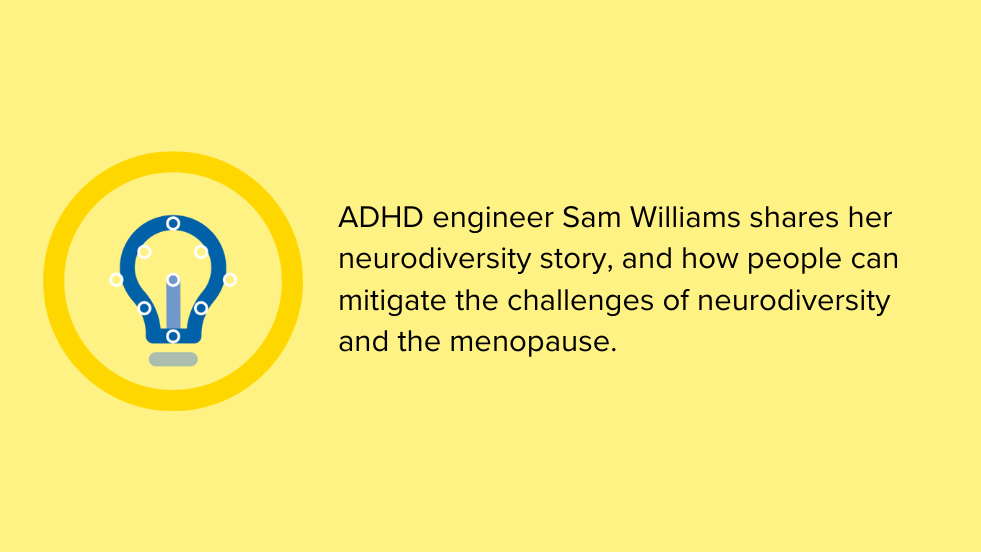 ADHD engineer Sam Williams shares her neurodiversity story, and how people can mitigate the challenges of neurodiversity and the menopause.